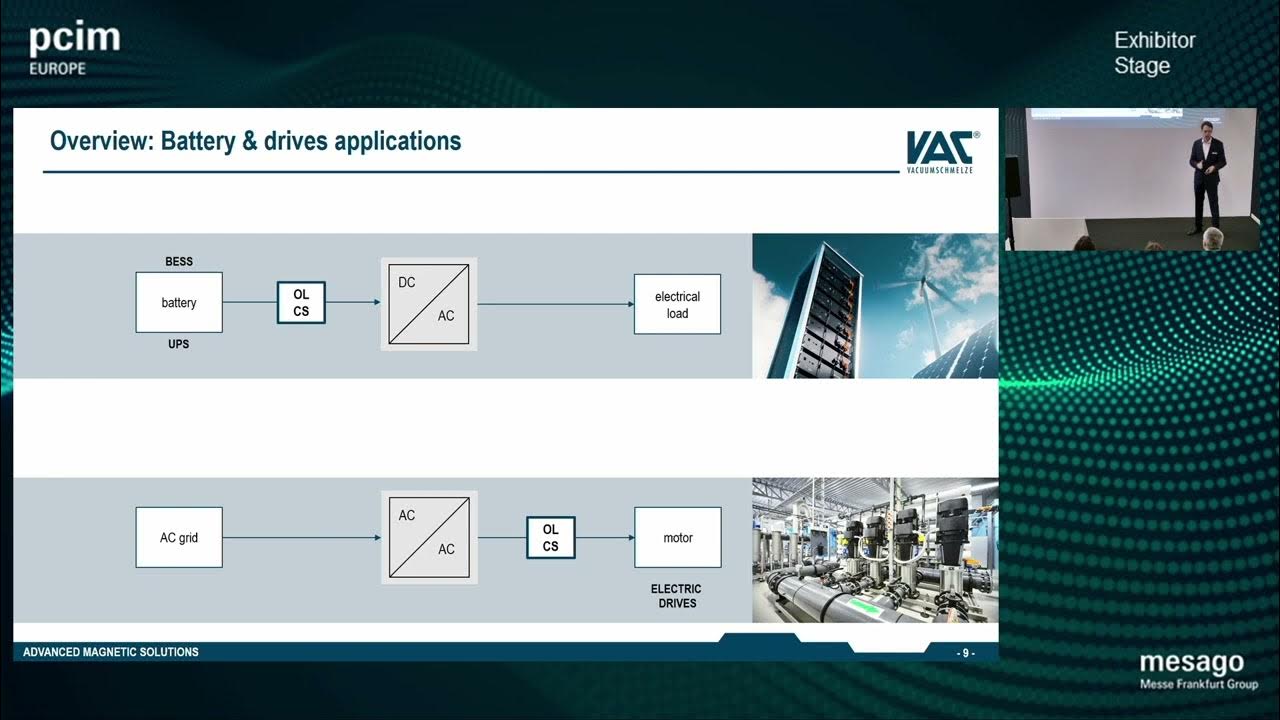 pcim
EUROPE

Exhibitor
Stage

Overview: Battery & drives applications

VAC
VACUUMSCHMELZE

BESS
battery
UPS

OL
CS

DC
AC

electrical load

AC grid

AC
AC

OL
CS

motor

ELECTRIC
DRIVES

ADVANCED MAGNETIC SOLUTIONS

- 9 -

mesago
Messe Frankfurt Group